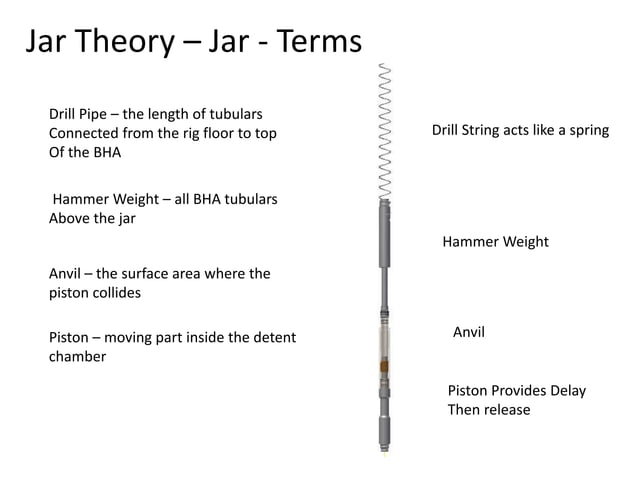 Jar Theory – Jar - Terms

Drill Pipe – the length of tubulars Connected from the rig floor to top Of the BHA

Hammer Weight – all BHA tubulars Above the jar

Anvil – the surface area where the piston collides

Piston – moving part inside the detent chamber

Drill String acts like a spring

Hammer Weight

Anvil

Piston Provides Delay Then release